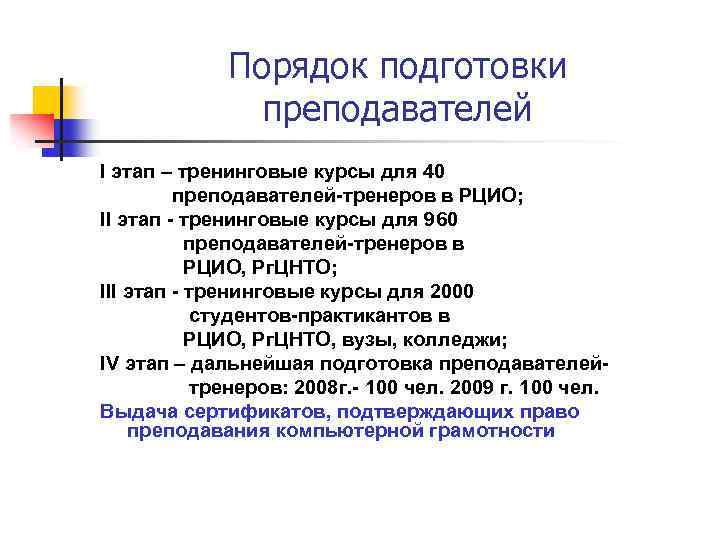 Порядок подготовки преподавателей

I этап – тренинговые курсы для 40 преподавателей-тренеров в РЦИО;
II этап - тренинговые курсы для 960 преподавателей-тренеров в РЦИО, РгЦНТО;
III этап - тренинговые курсы для 2000 студентов-практикантов в РЦИО, РгЦНТО, вузы, колледжи;
IV этап – дальнейшая подготовка преподавателей-тренеров: 2008г.- 100 чел. 2009 г. 100 чел.
Выдача сертификатов, подтверждающих право преподавания компьютерной грамотности